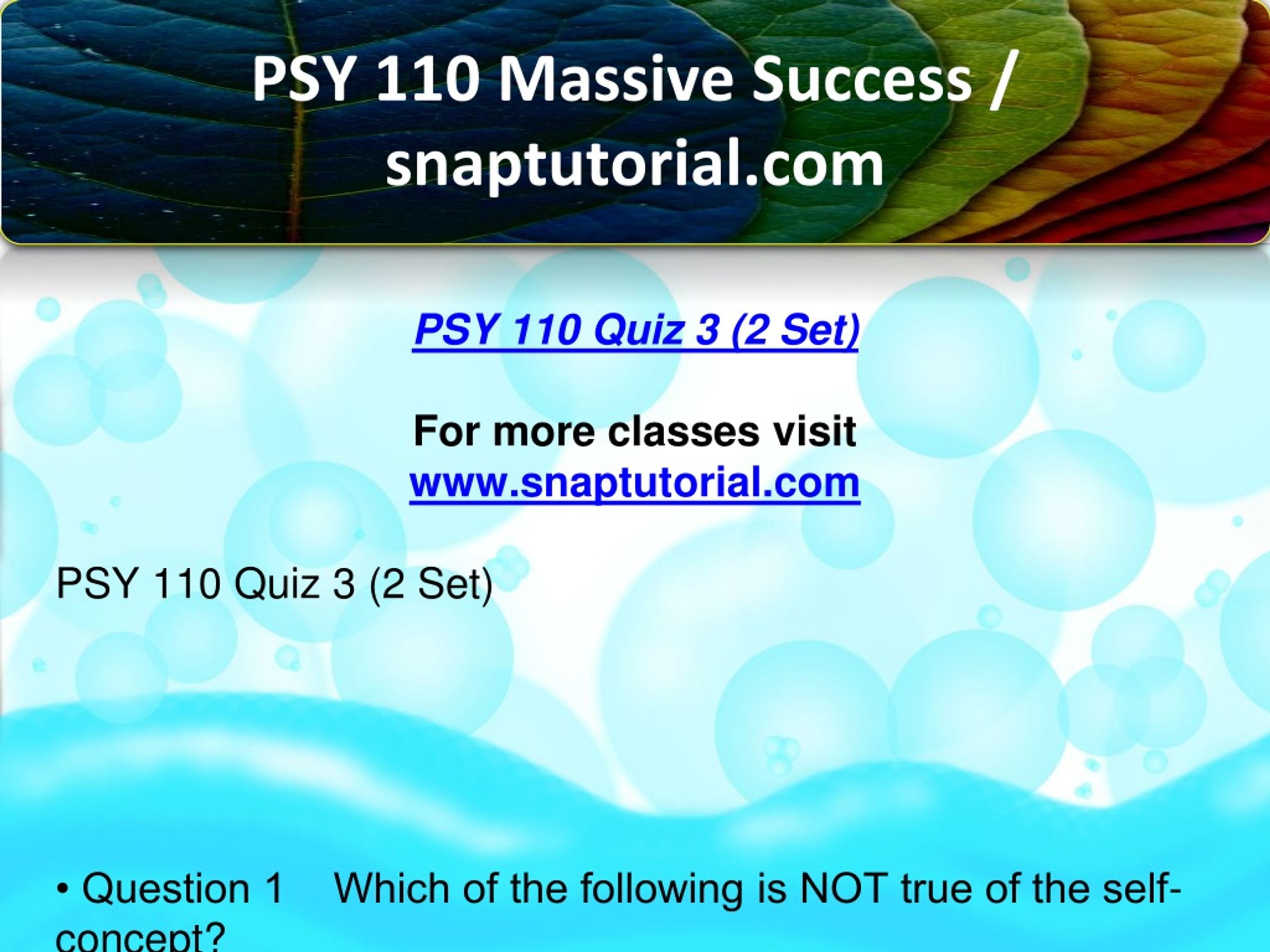 PSY 110 Massive Success / snaptutorial.com

PSY 110 Quiz 3 (2 Set)

For more classes visit
www.snaptutorial.com

PSY 110 Quiz 3 (2 Set)

• Question 1 Which of the following is NOT true of the self-concept?